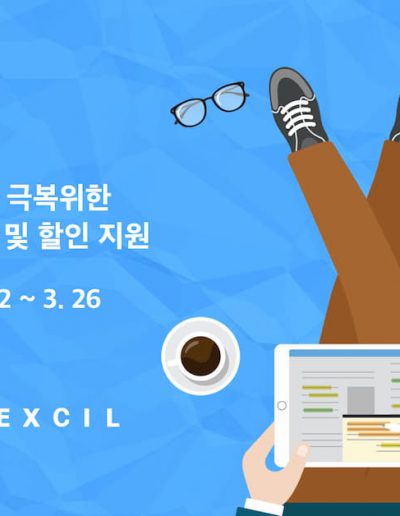 극복위한
및 할인 지원

2 ~ 3. 26

EXCIL